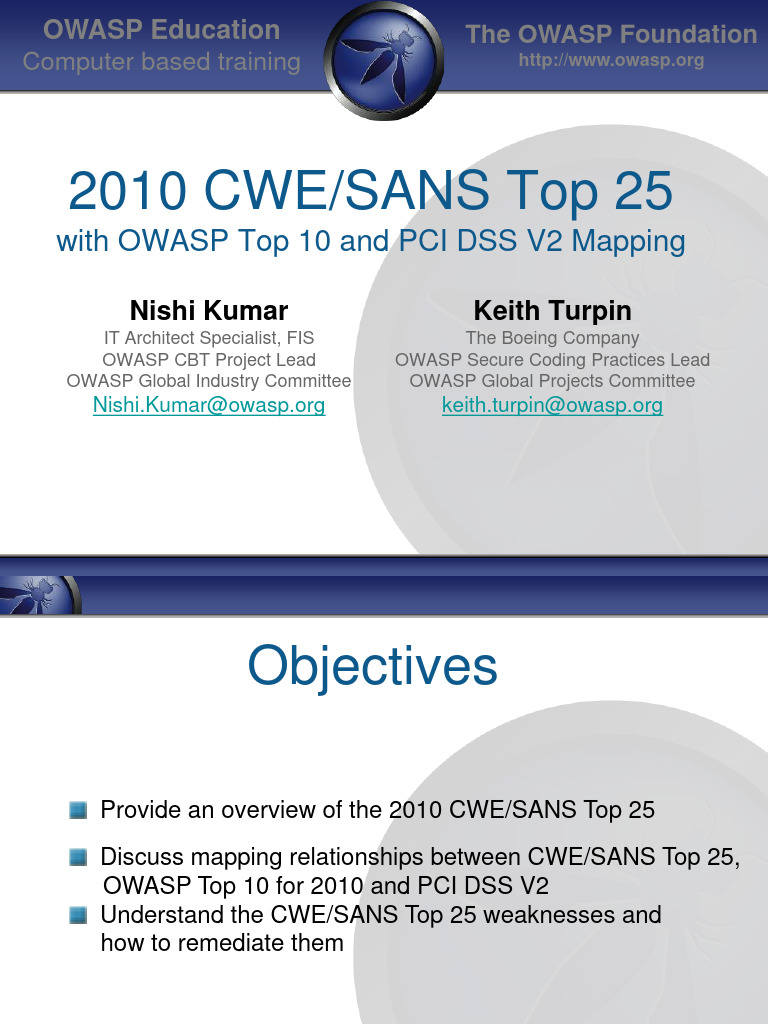 OWASP Education
Computer based training

The OWASP Foundation
http://www.owasp.org

2010 CWE/SANS Top 25
with OWASP Top 10 and PCI DSS V2 Mapping

Nishi Kumar
IT Architect Specialist, FIS
OWASP CBT Project Lead
OWASP Global Industry Committee
Nishi.Kumar@owasp.org

Keith Turpin
The Boeing Company
OWASP Secure Coding Practices Lead
OWASP Global Projects Committee
keith.turpin@owasp.org

Objectives

Provide an overview of the 2010 CWE/SANS Top 25

Discuss mapping relationships between CWE/SANS Top 25, OWASP Top 10 for 2010 and PCI DSS V2

Understand the CWE/SANS Top 25 weaknesses and how to remediate them